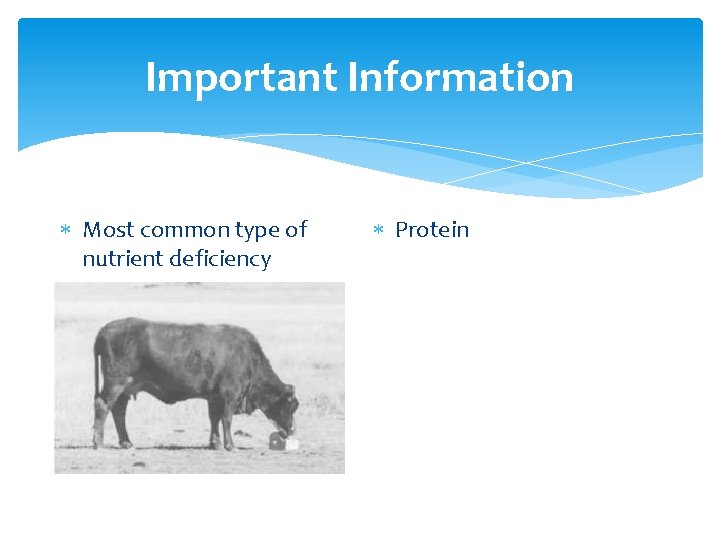 Important Information

* Most common type of nutrient deficiency

* Protein